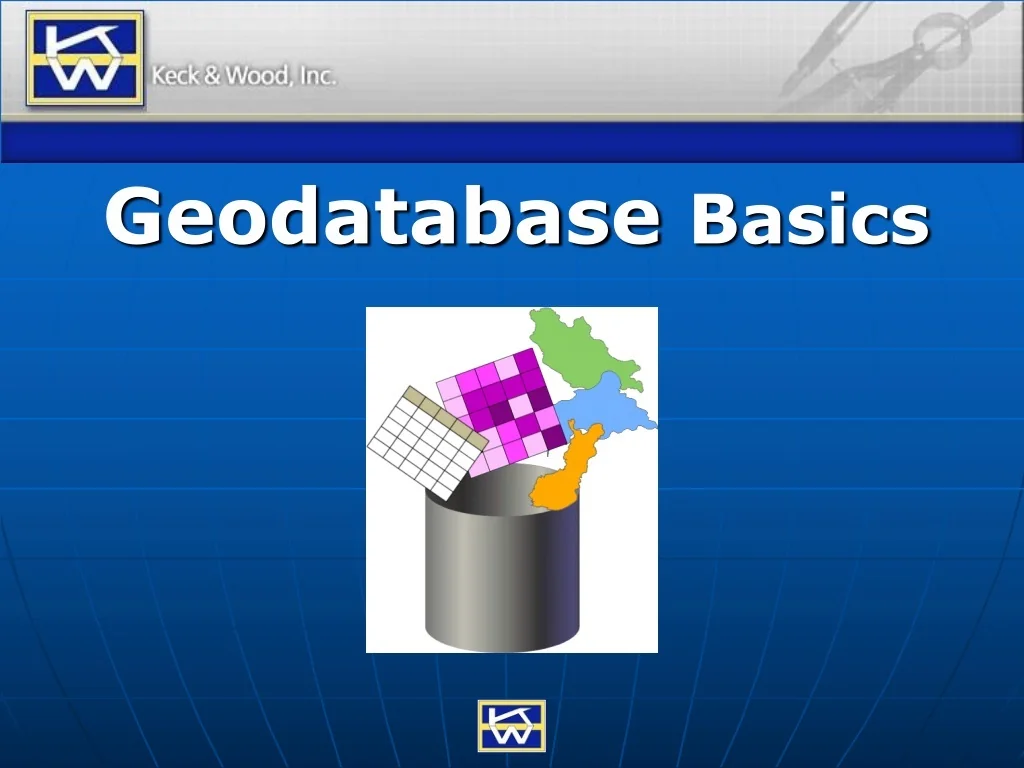 KW Keck & Wood, Inc.

Geodatabase Basics

KW